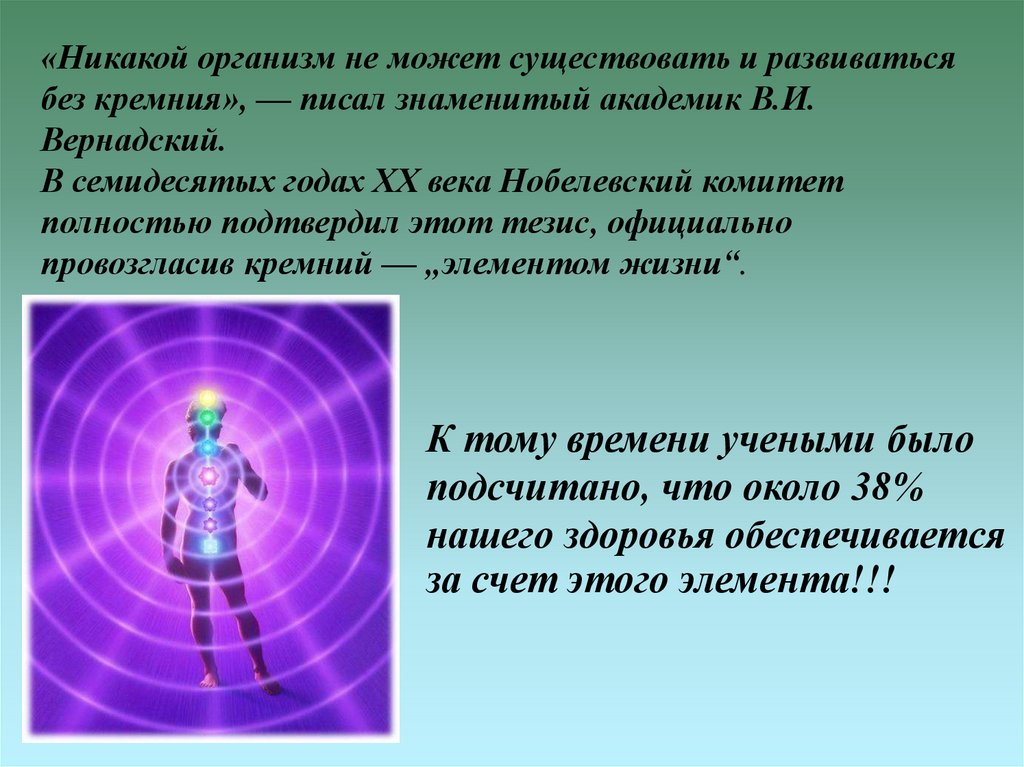 «Никакой организм не может существовать и развиваться без кремния», — писал знаменитый академик В.И. Вернадский.
В семидесятых годах XX века Нобелевский комитет полностью подтвердил этот тезис, официально провозгласив кремний — „элементом жизни“.

К тому времени учеными было подсчитано, что около 38% нашего здоровья обеспечивается за счет этого элемента!!!